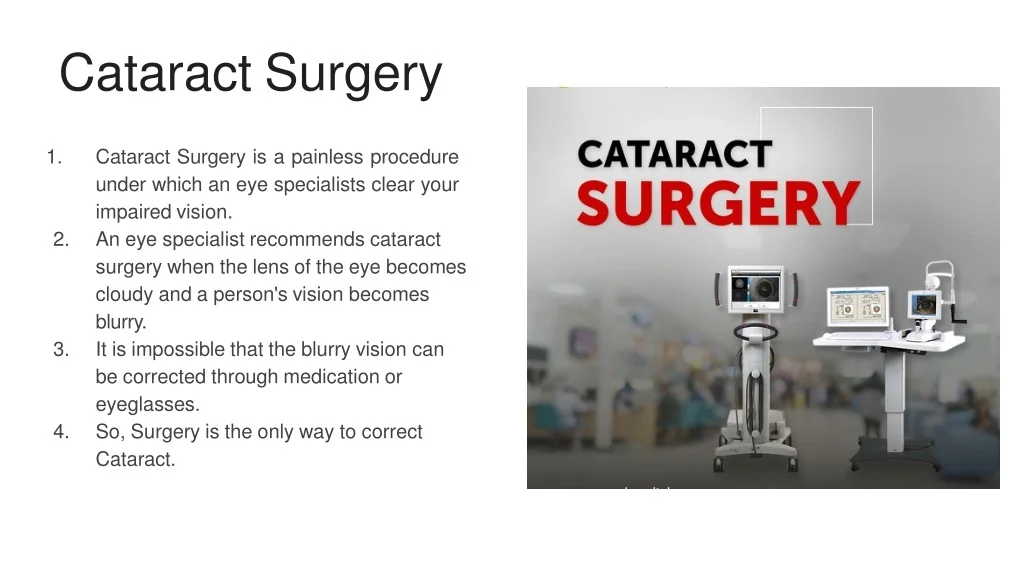 Cataract Surgery

1. Cataract Surgery is a painless procedure under which an eye specialists clear your impaired vision.
2. An eye specialist recommends cataract surgery when the lens of the eye becomes cloudy and a person's vision becomes blurry.
3. It is impossible that the blurry vision can be corrected through medication or eyeglasses.
4. So, Surgery is the only way to correct Cataract.

CATARACT
SURGERY